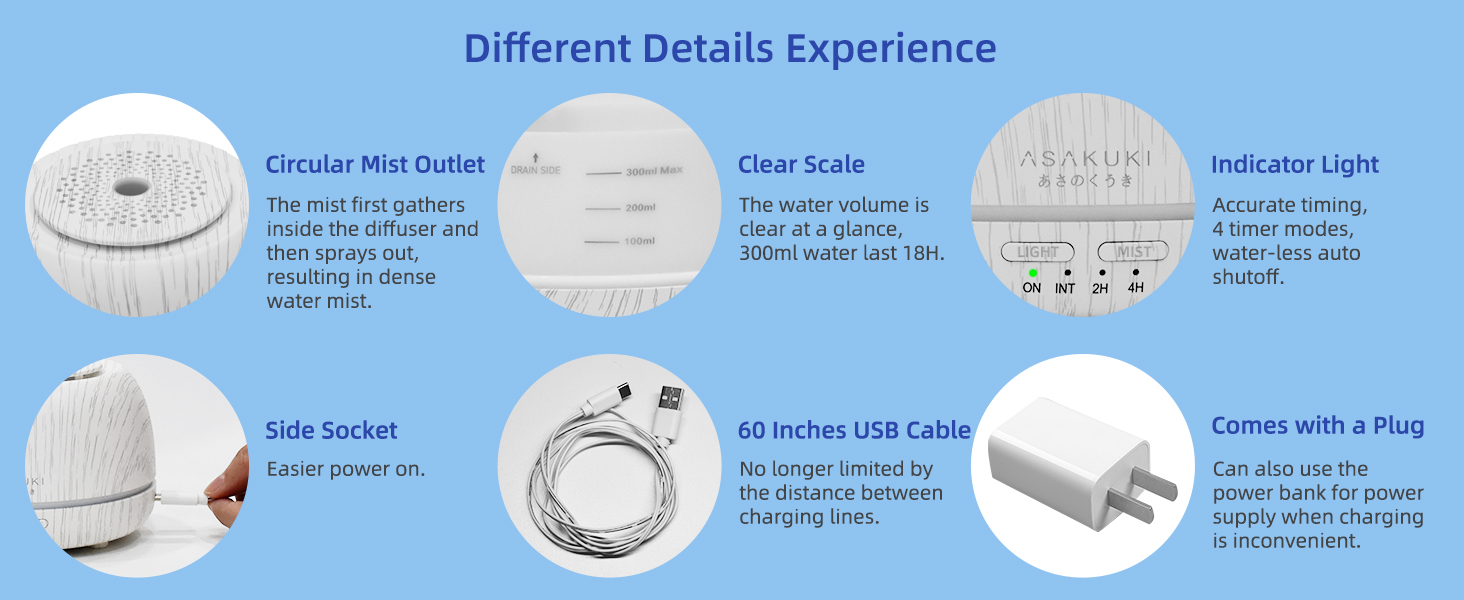 Different Details Experience

Circular Mist Outlet
The mist first gathers inside the diffuser and then sprays out, resulting in dense water mist.

DRAIN SIDE
300ml Max
200ml
100ml

Clear Scale
The water volume is clear at a glance, 300ml water last 18H.

ASAKUKI
あさのくうき
LIGHT
MIST
ON
INT
2H
4H

Indicator Light
Accurate timing, 4 timer modes, water-less auto shutoff.

Side Socket
Easier power on.

60 Inches USB Cable
No longer limited by the distance between charging lines.

Comes with a Plug
Can also use the power bank for power supply when charging is inconvenient.